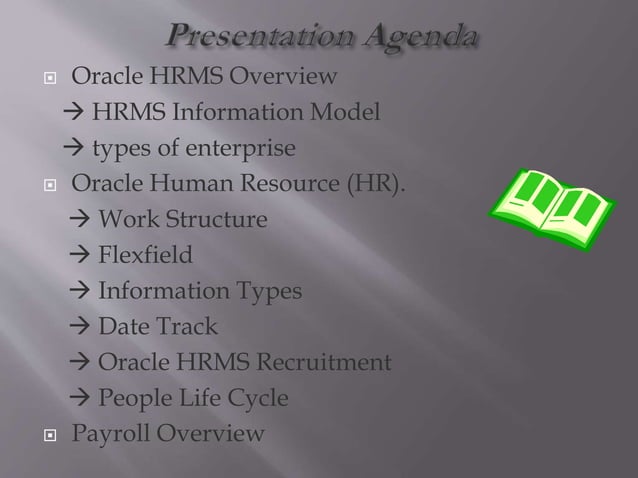 Presentation Agenda

Oracle HRMS Overview
→ HRMS Information Model
→ types of enterprise

Oracle Human Resource (HR).
→ Work Structure
→ Flexfield
→ Information Types
→ Date Track
→ Oracle HRMS Recruitment
→ People Life Cycle

Payroll Overview